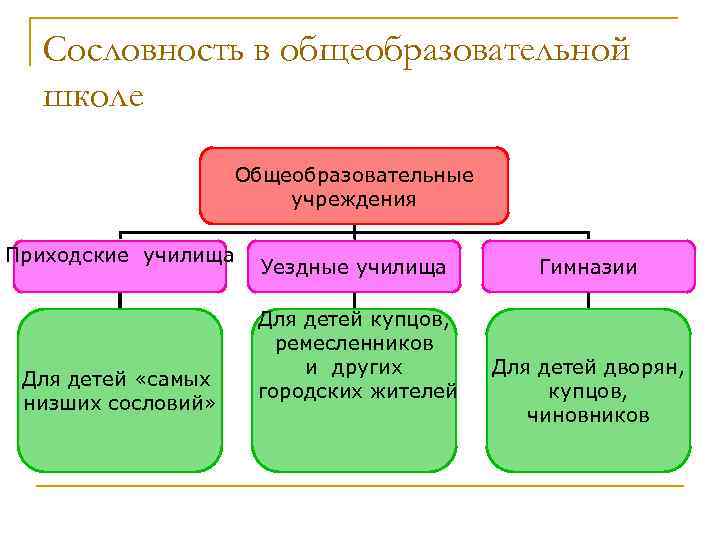 Сословность в общеобразовательной школе

Общеобразовательные учреждения

Приходские училища

Уездные училища

Гимназии

Для детей «самых низших сословий»

Для детей купцов, ремесленников и других городских жителей

Для детей дворян, купцов, чиновников